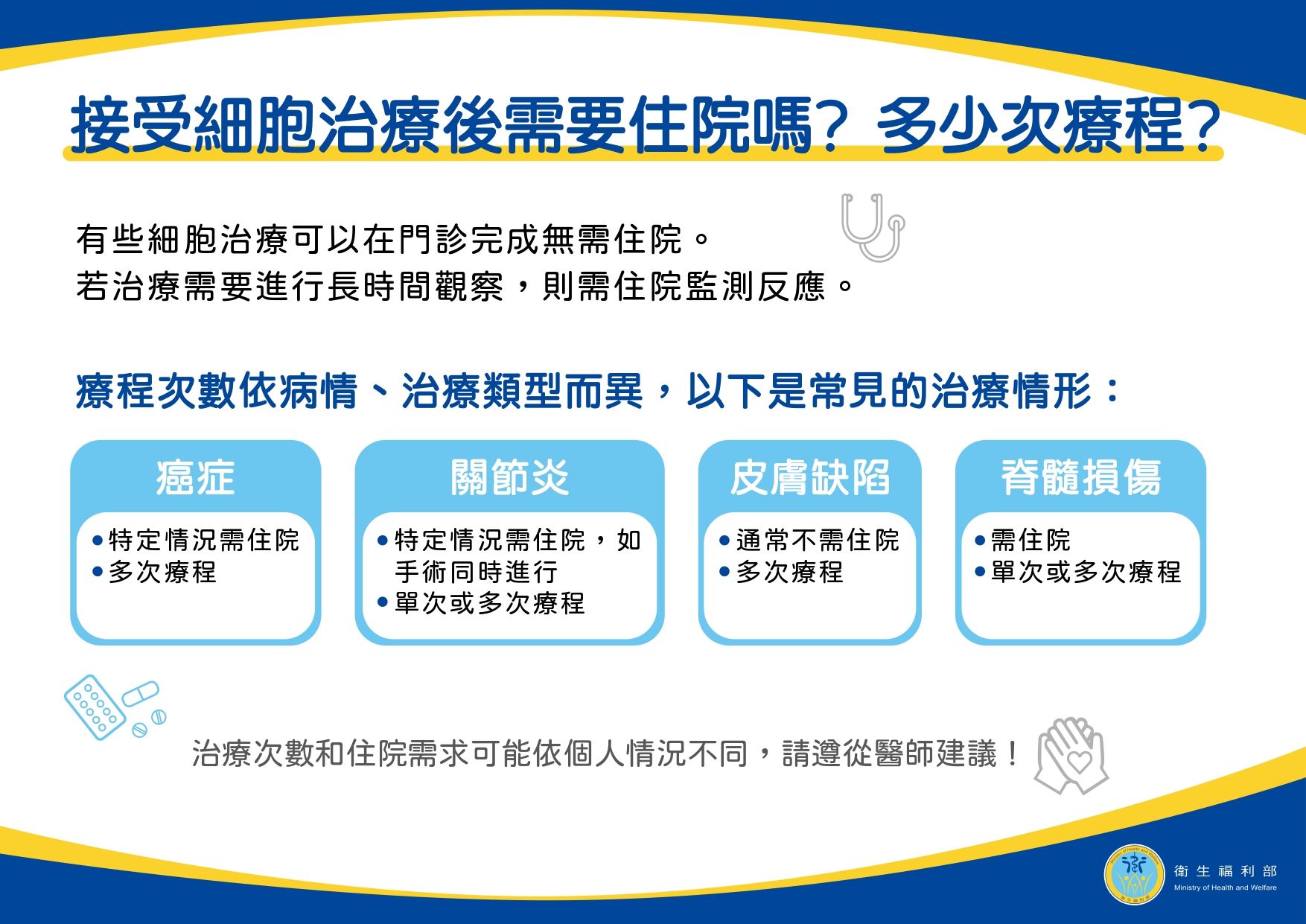 接受細胞治療後需要住院嗎？多少次療程？

有些細胞治療可以在門診完成無需住院。
若治療需要進行長時間觀察，則需住院監測反應。

療程次數依病情、治療類型而異，以下是常見的治療情形：

癌症
• 特定情況需住院
• 多次療程

關節炎
• 特定情況需住院，如手術同時進行
• 單次或多次療程

皮膚缺陷
• 通常不需住院
• 多次療程

脊髓損傷
• 需住院
• 單次或多次療程

治療次數和住院需求可能依個人情況不同，請遵從醫師建議！

衛生福利部
Ministry of Health and Welfare